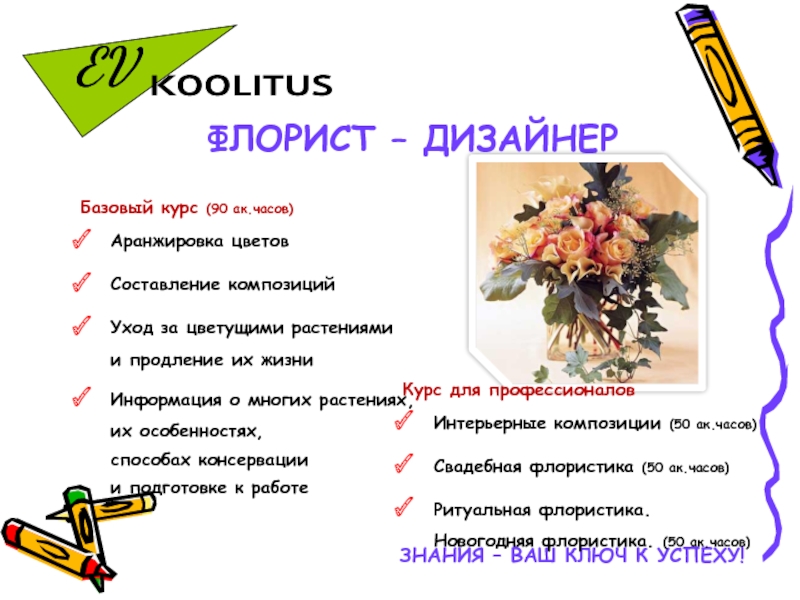 EV KOOLITUS

ФЛОРИСТ – ДИЗАЙНЕР

Базовый курс (90 ак.часов)

Аранжировка цветов

Составление композиций

Уход за цветущими растениями и продление их жизни

Информация о многих растениях, их особенностях, способах консервации и подготовке к работе

Курс для профессионалов

Интерьерные композиции (50 ак.часов)

Свадебная флористика (50 ак.часов)

Ритуальная флористика. Новогодняя флористика. (50 ак.часов)

ЗНАНИЯ – ВАШ КЛЮЧ К УСПЕХУ!